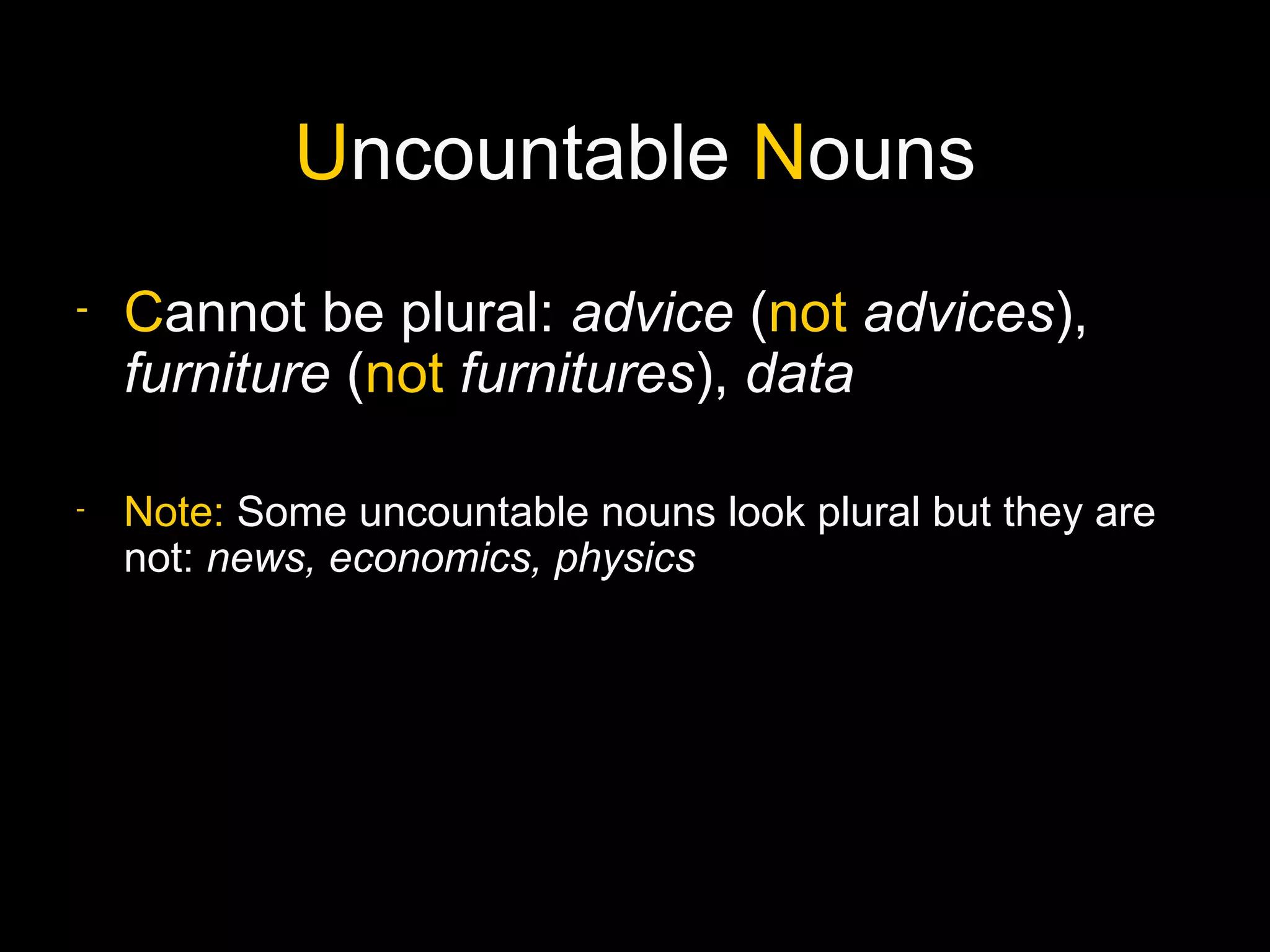 Uncountable Nouns

- Cannot be plural: advice (not advices), furniture (not furnitures), data

- Note: Some uncountable nouns look plural but they are not: news, economics, physics